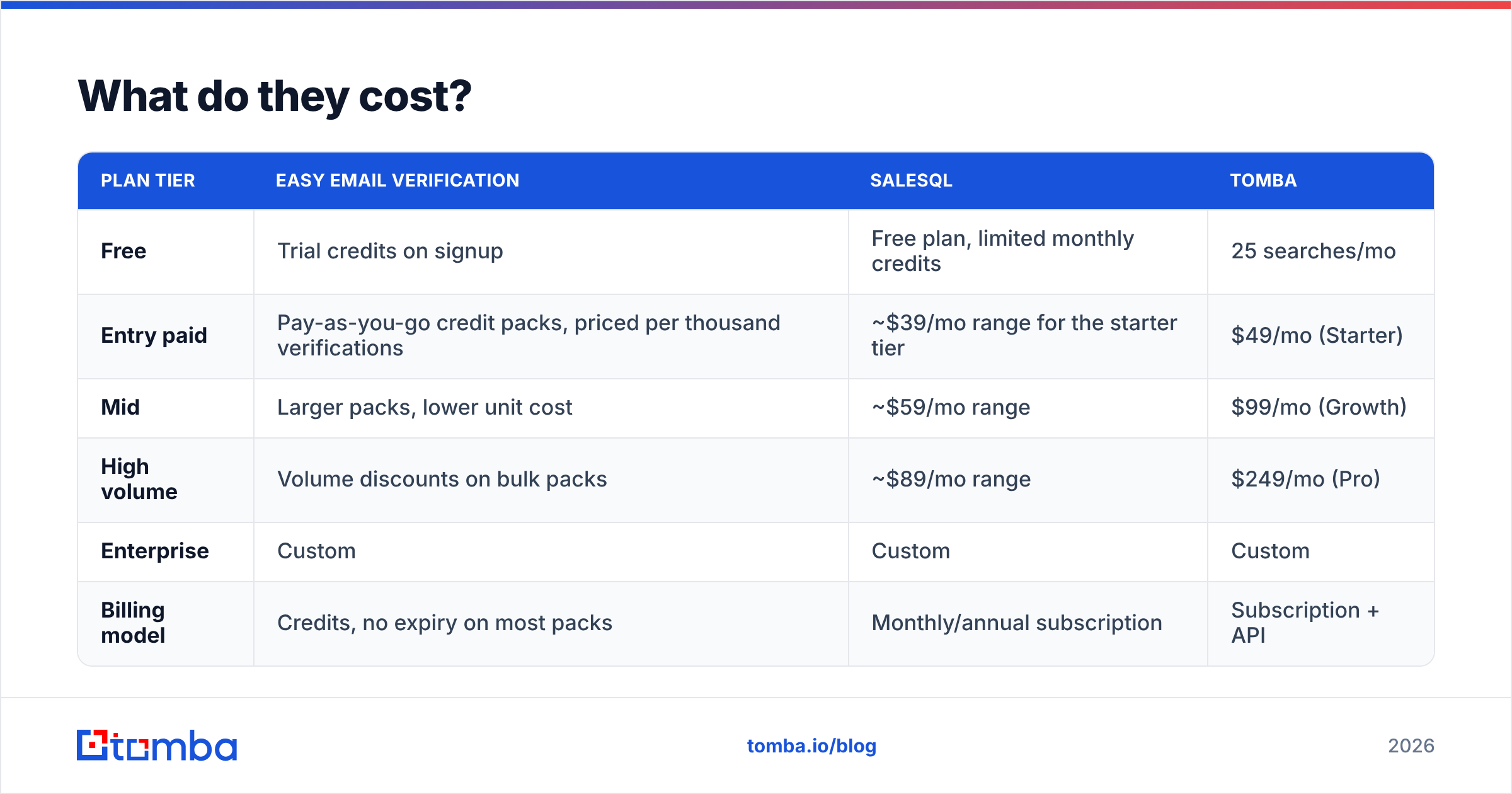 What do they cost?

| PLAN TIER | EASY EMAIL VERIFICATION | SALESQL | TOMBA |
|---|---|---|---|
| Free | Trial credits on signup | Free plan, limited monthly credits | 25 searches/mo |
| Entry paid | Pay-as-you-go credit packs, priced per thousand verifications | ~\$39/mo range for the starter tier | \$49/mo (Starter) |
| Mid | Larger packs, lower unit cost | ~\$59/mo range | \$99/mo (Growth) |
| High volume | Volume discounts on bulk packs | ~\$89/mo range | \$249/mo (Pro) |
| Enterprise | Custom | Custom | Custom |
| Billing model | Credits, no expiry on most packs | Monthly/annual subscription | Subscription + API |

tomba

tomba.io/blog

2026